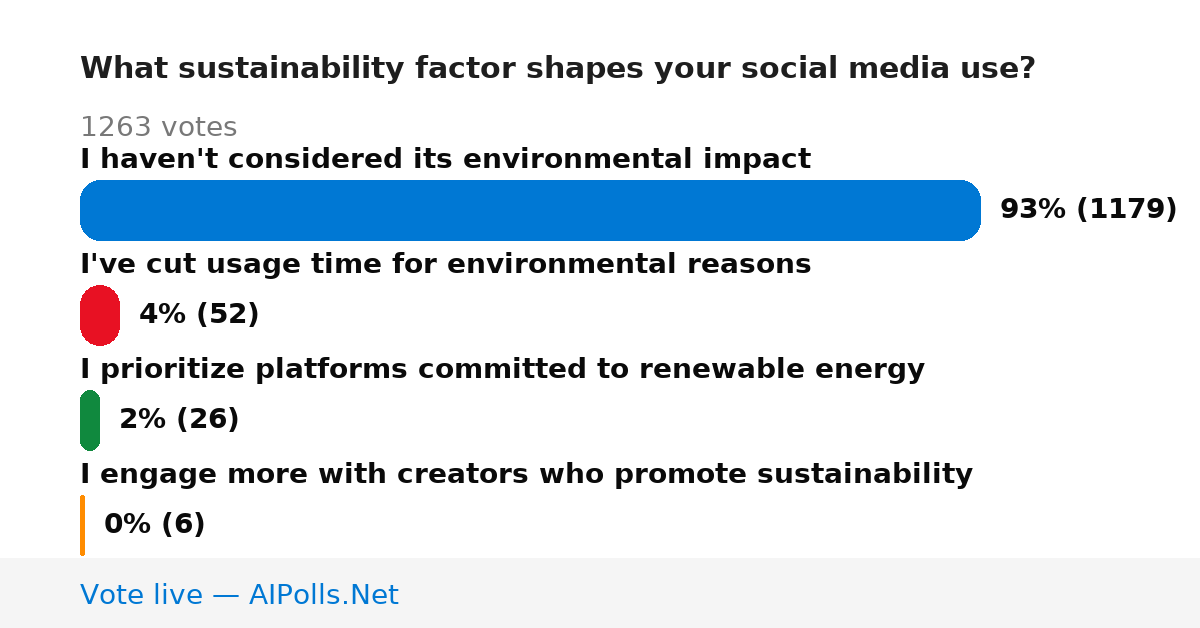 What sustainability factor shapes your social media use?

1263 votes

I haven't considered its environmental impact

93% (1179)

I've cut usage time for environmental reasons

4% (52)

I prioritize platforms committed to renewable energy

2% (26)

I engage more with creators who promote sustainability

0% (6)

Vote live — AIPolls.Net